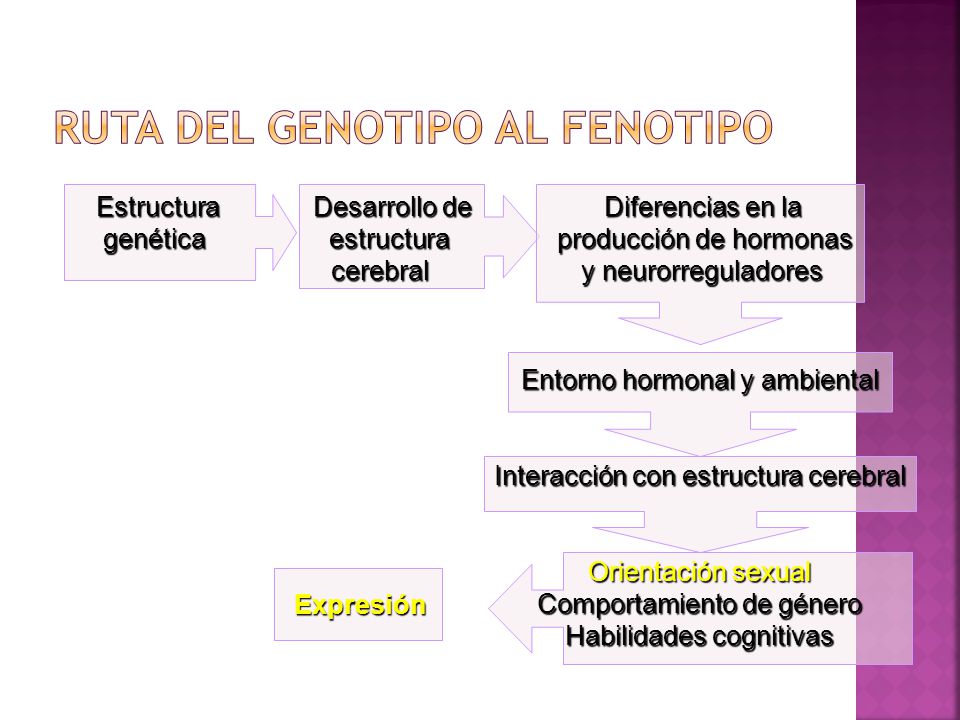 RUTA DEL GENOTIPO AL FENOTIPO

Estructura genética

Desarrollo de estructura cerebral

Diferencias en la producción de hormonas y neurorreguladores

Entorno hormonal y ambiental

Interacción con estructura cerebral

Orientación sexual
Comportamiento de género
Habilidades cognitivas

Expresión